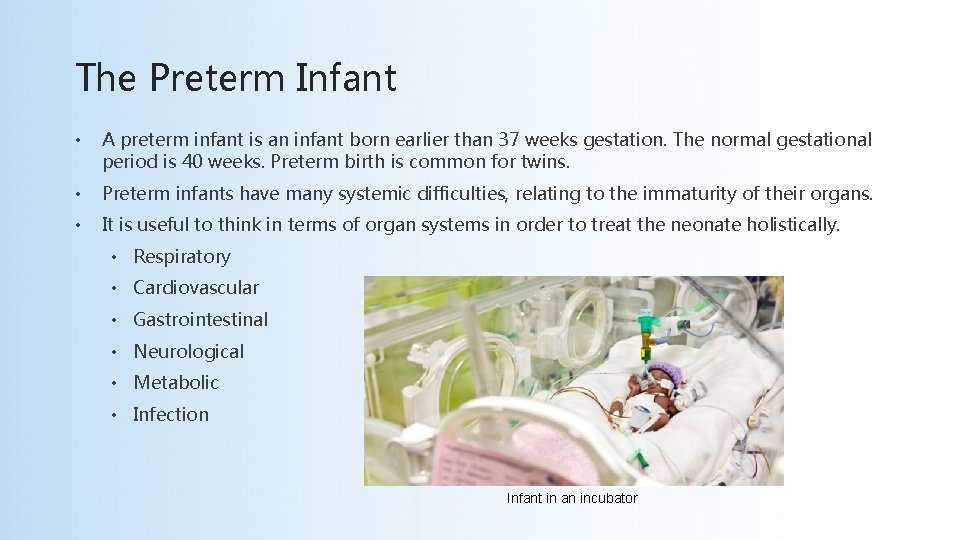 The Preterm Infant

• A preterm infant is an infant born earlier than 37 weeks gestation. The normal gestational period is 40 weeks. Preterm birth is common for twins.

• Preterm infants have many systemic difficulties, relating to the immaturity of their organs.

• It is useful to think in terms of organ systems in order to treat the neonate holistically.
  • Respiratory
  • Cardiovascular
  • Gastrointestinal
  • Neurological
  • Metabolic
  • Infection

Infant in an incubator